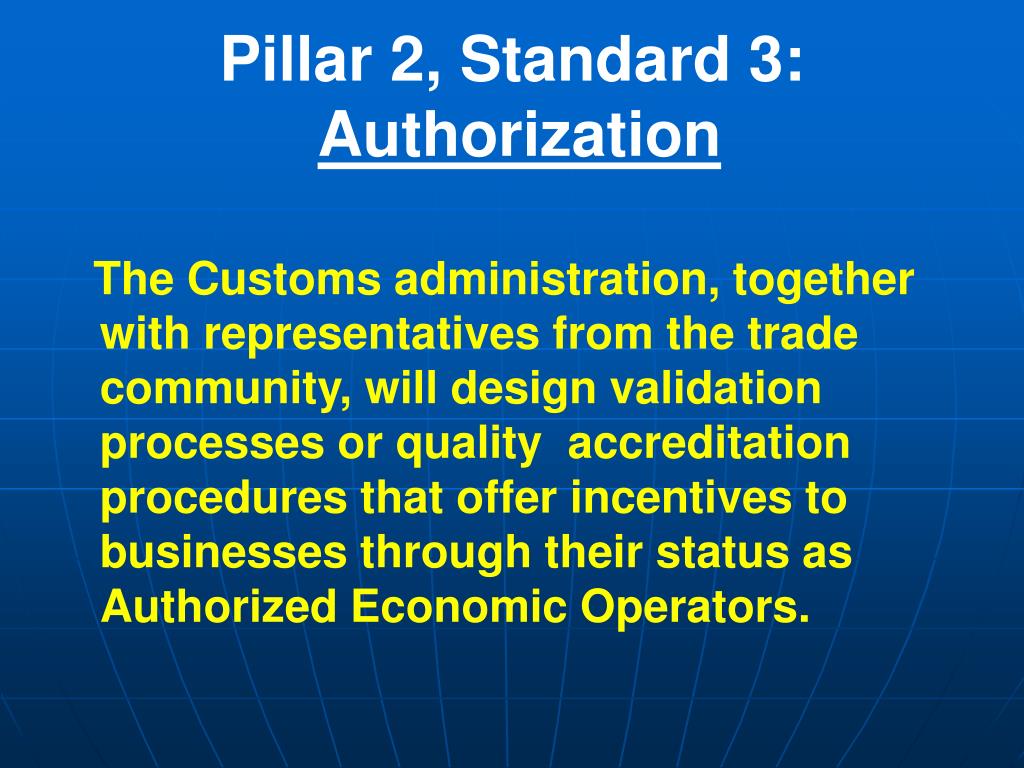 Pillar 2, Standard 3: Authorization

The Customs administration, together with representatives from the trade community, will design validation processes or quality accreditation procedures that offer incentives to businesses through their status as Authorized Economic Operators.